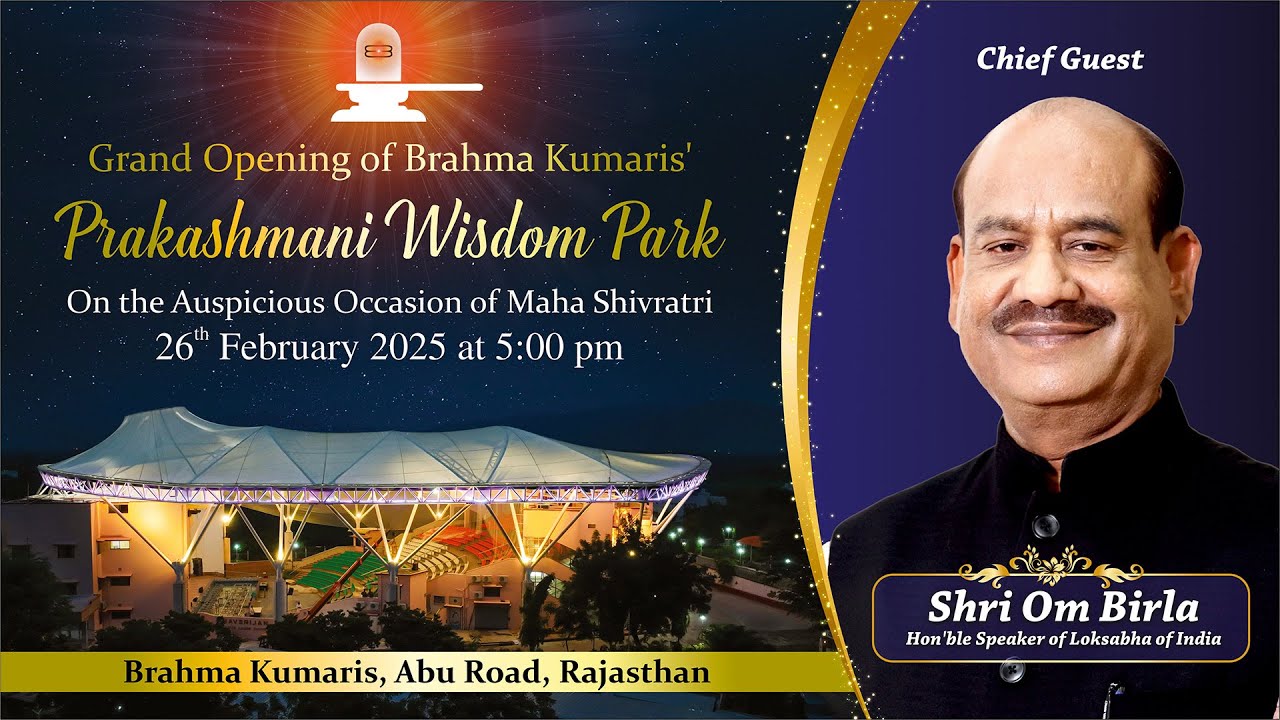 Grand Opening of Brahma Kumaris'

Prakashmani Wisdom Park

On the Auspicious Occasion of Maha Shivratri
26$^{th}$ February 2025 at 5:00 pm

Brahma Kumaris, Abu Road, Rajasthan

Chief Guest

Shri Om Birla
Hon'ble Speaker of Loksabha of India